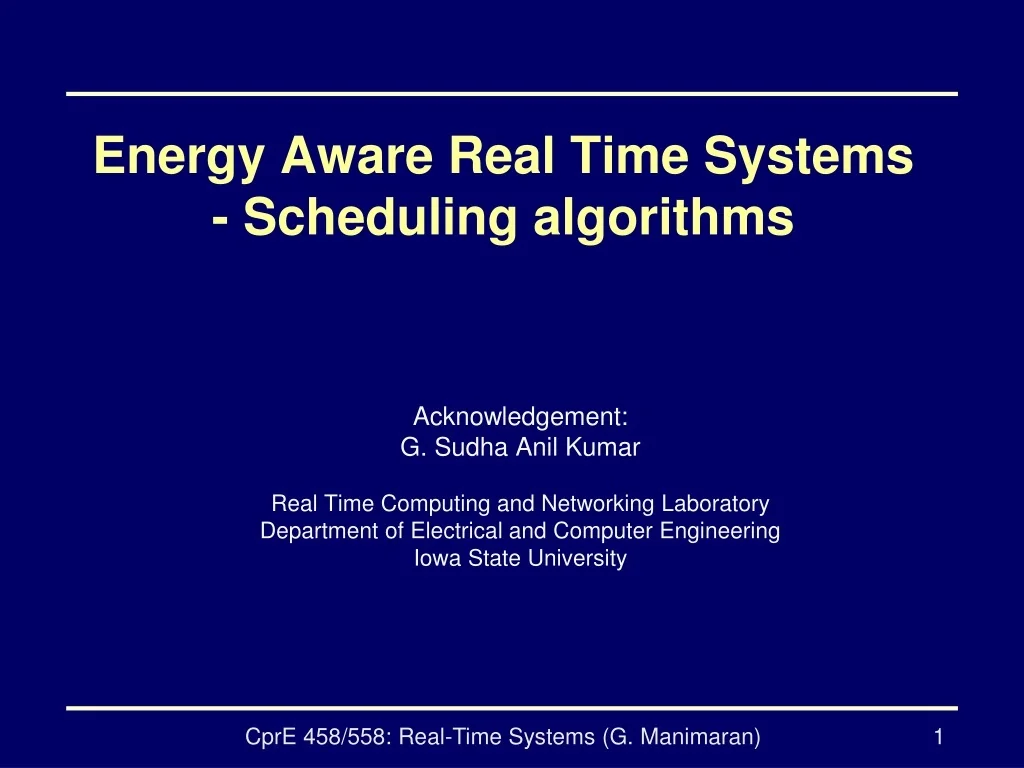 Energy Aware Real Time Systems
- Scheduling algorithms

Acknowledgement:
G. Sudha Anil Kumar

Real Time Computing and Networking Laboratory
Department of Electrical and Computer Engineering
Iowa State University

CprE 458/558: Real-Time Systems (G. Manimaran)

1